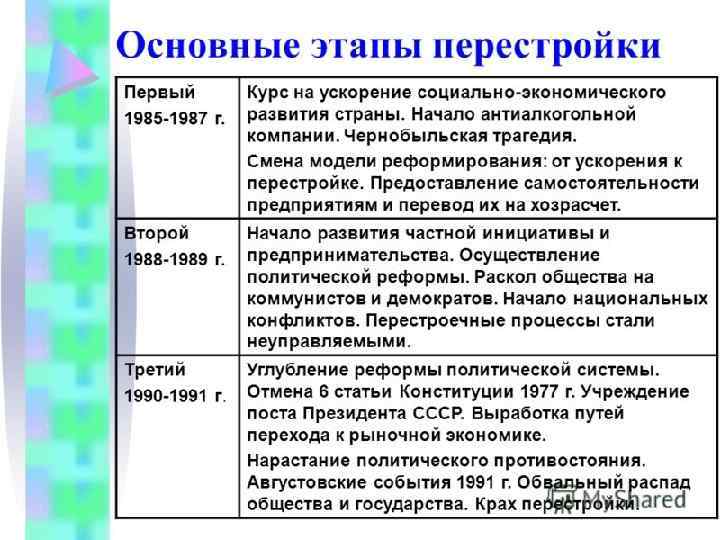 Основные этапы перестройки

| | |
|---|---|
| Первый 1985-1987 г. | Курс на ускорение социально-экономического развития страны. Начало антиалкогольной компании. Чернобыльская трагедия. Смена модели реформирования: от ускорения к перестройке. Предоставление самостоятельности предприятиям и перевод их на хозрасчет. |
| Второй 1988-1989 г. | Начало развития частной инициативы и предпринимательства. Осуществление политической реформы. Раскол общества на коммунистов и демократов. Начало национальных конфликтов. Перестроечные процессы стали неуправляемыми. |
| Третий 1990-1991 г. | Углубление реформы политической системы. Отмена 6 статьи Конституции 1977 г. Учреждение поста Президента СССР. Выработка путей перехода к рыночной экономике. Нарастание политического противостояния. Августовские события 1991 г. Обвальный распад общества и государства. Крах перестройки. |

MyShared